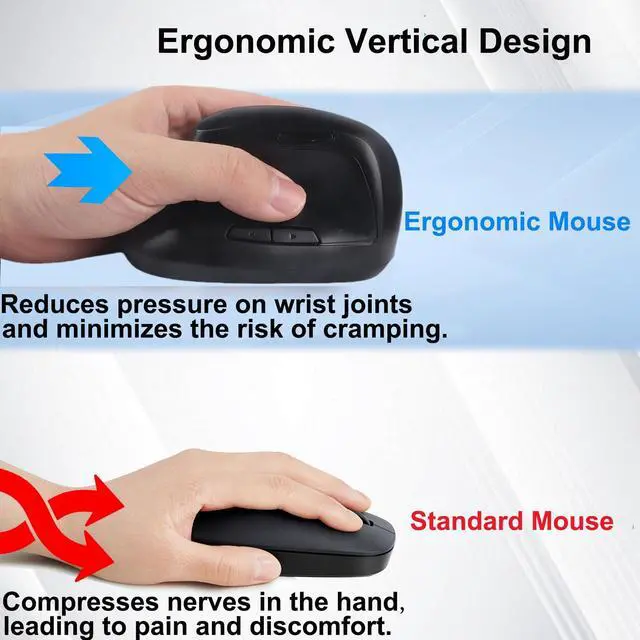 Ergonomic Vertical Design

Ergonomic Mouse

Reduces pressure on wrist joints and minimizes the risk of cramping.

Standard Mouse

Compresses nerves in the hand, leading to pain and discomfort.